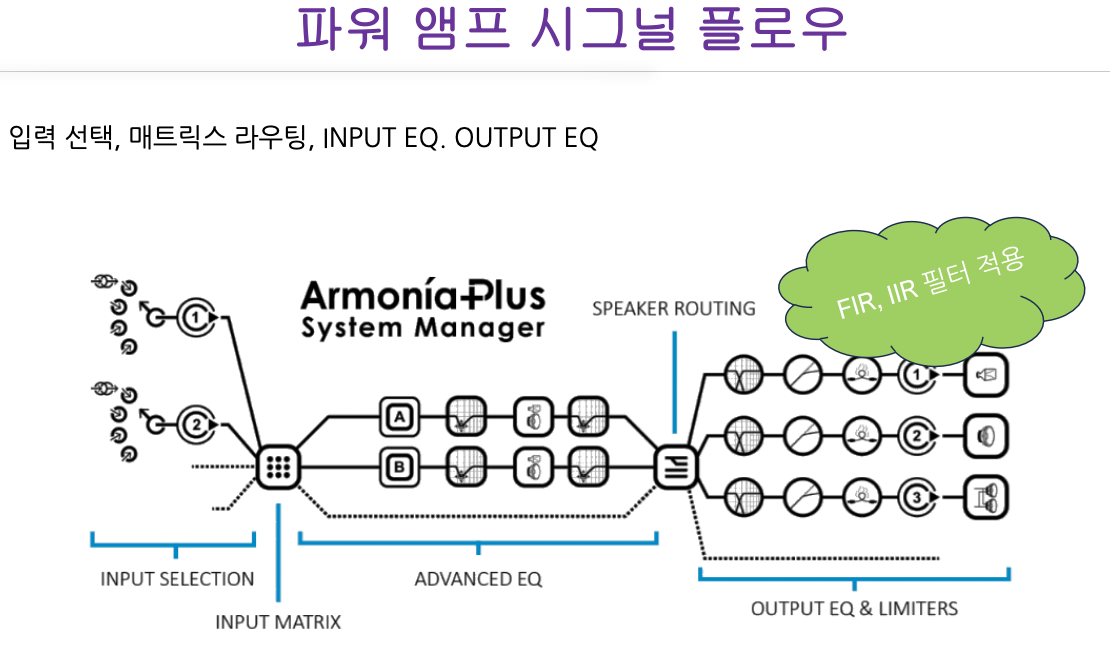 파워 앰프 시그널 플로우

입력 선택, 매트릭스 라우팅, INPUT EQ. OUTPUT EQ

ArmoníaPlus
System Manager

SPEAKER ROUTING

FIR, IIR 필터 적용

1
2
A
B
1
2
3

INPUT SELECTION
INPUT MATRIX
ADVANCED EQ
OUTPUT EQ & LIMITERS